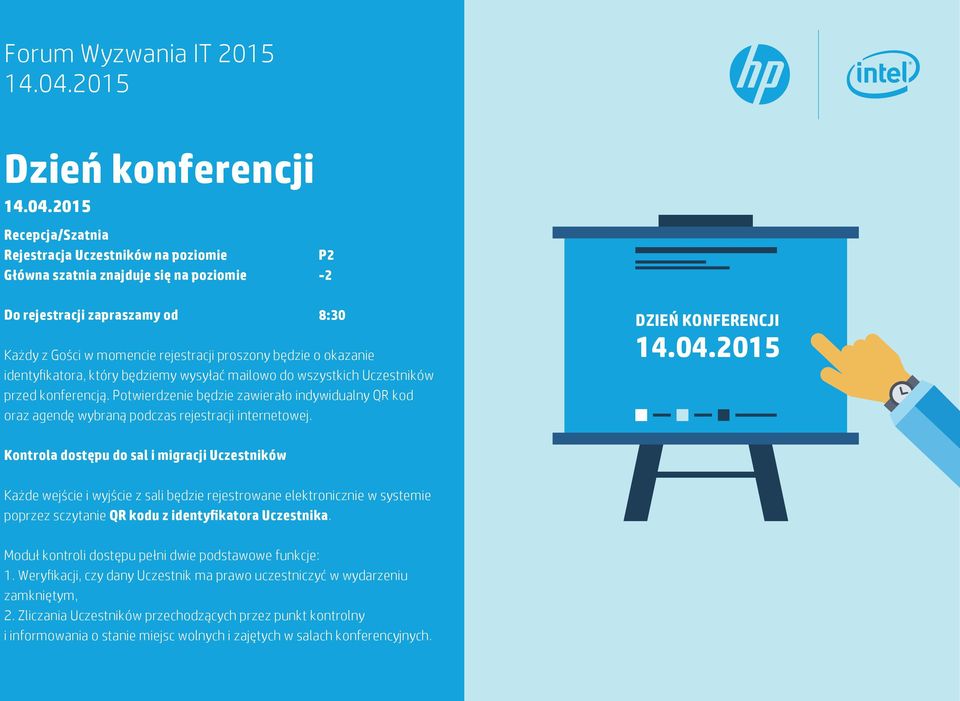 Forum Wyzwania IT 2015
14.04.2015

Dzień konferencji

14.04.2015

Recepcja/Szatnia
Rejestracja Uczestników na poziomie P2
Główna szatnia znajduje się na poziomie -2

Do rejestracji zapraszamy od 8:30

Każdy z Gości w momencie rejestracji proszony będzie o okazanie identyfikatora, który będziemy wysyłać mailowo do wszystkich Uczestników przed konferencją. Potwierdzenie będzie zawierało indywidualny QR kod oraz agendę wybraną podczas rejestracji internetowej.

Kontrola dostępu do sal i migracji Uczestników

Każde wejście i wyjście z sali będzie rejestrowane elektronicznie w systemie poprzez sczytanie QR kodu z identyfikatora Uczestnika.

Moduł kontroli dostępu pełni dwie podstawowe funkcje:
1. Weryfikacji, czy dany Uczestnik ma prawo uczestniczyć w wydarzeniu zamkniętym,
2. Zliczania Uczestników przechodzących przez punkt kontrolny i informowania o stanie miejsc wolnych i zajętych w salach konferencyjnych.

hp

intel

DZIEŃ KONFERENCJI
14.04.2015